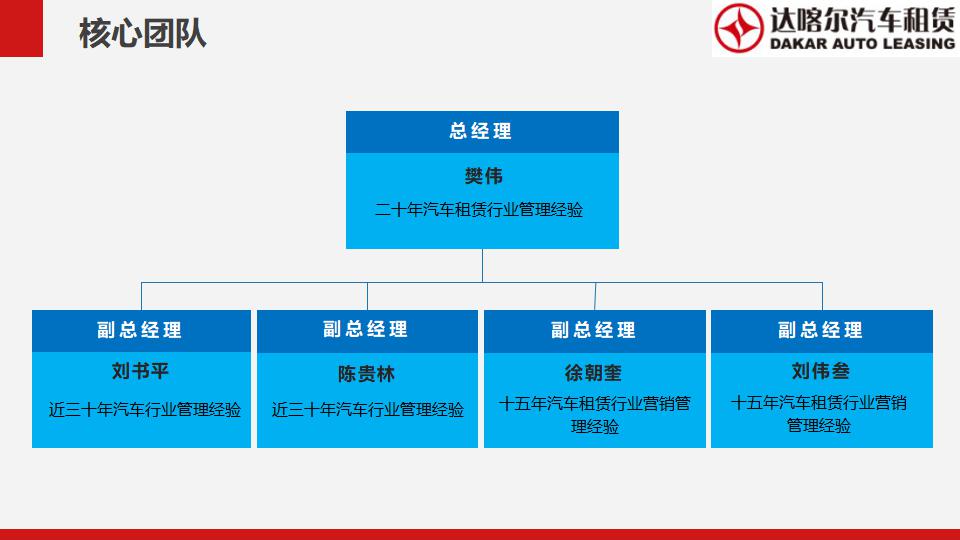 核心团队

达喀尔汽车租赁
DAKAR AUTO LEASING

总经理
樊伟
二十年汽车租赁行业管理经验

副总经理
刘书平
近三十年汽车行业管理经验

副总经理
陈贵林
近三十年汽车行业管理经验

副总经理
徐朝奎
十五年汽车租赁行业营销管理经验

副总经理
刘伟叁
十五年汽车租赁行业营销管理经验